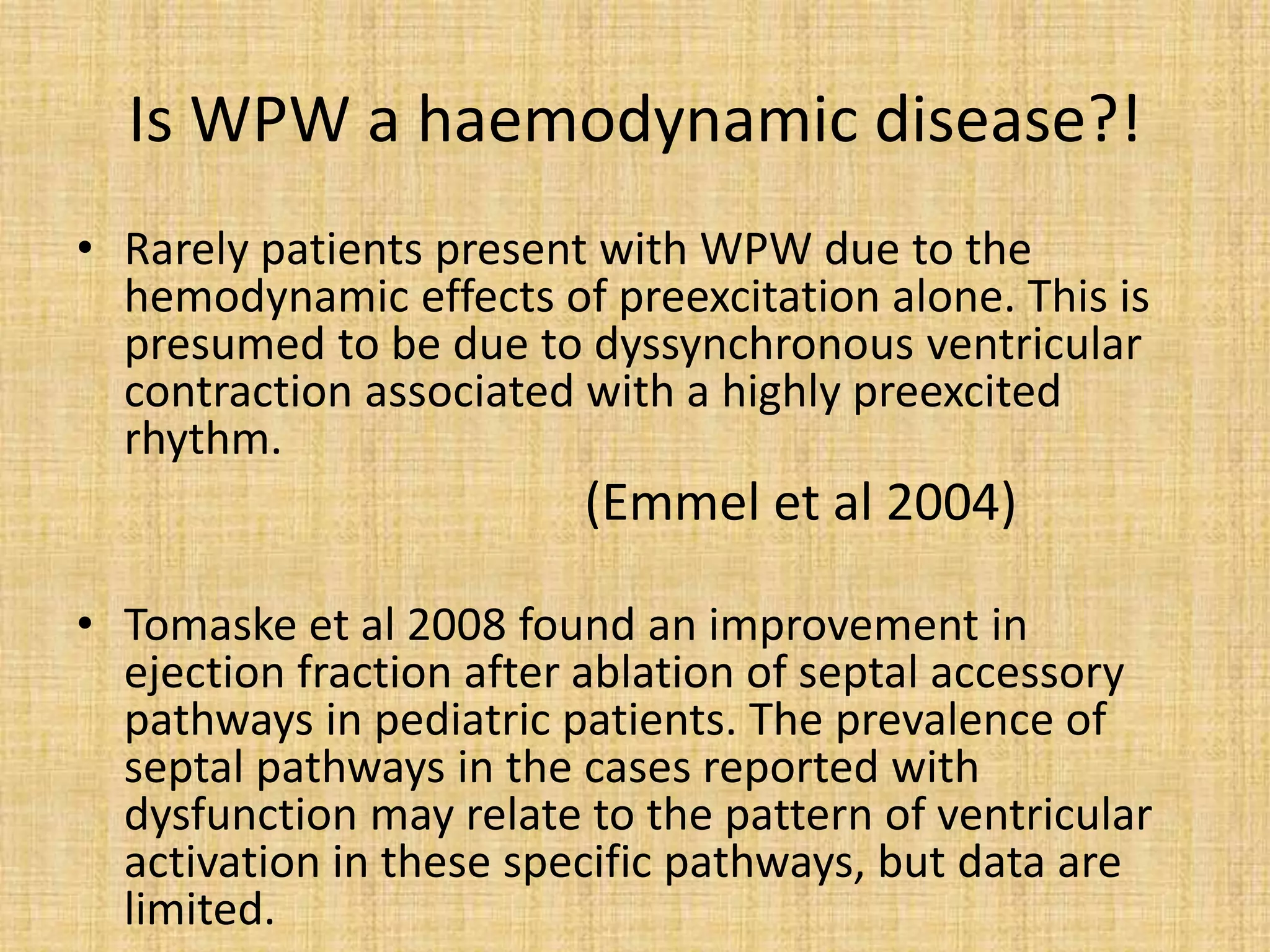 Is WPW a haemodynamic disease?!

• Rarely patients present with WPW due to the hemodynamic effects of preexcitation alone. This is presumed to be due to dyssynchronous ventricular contraction associated with a highly preexcited rhythm.

(Emmel et al 2004)

• Tomaske et al 2008 found an improvement in ejection fraction after ablation of septal accessory pathways in pediatric patients. The prevalence of septal pathways in the cases reported with dysfunction may relate to the pattern of ventricular activation in these specific pathways, but data are limited.